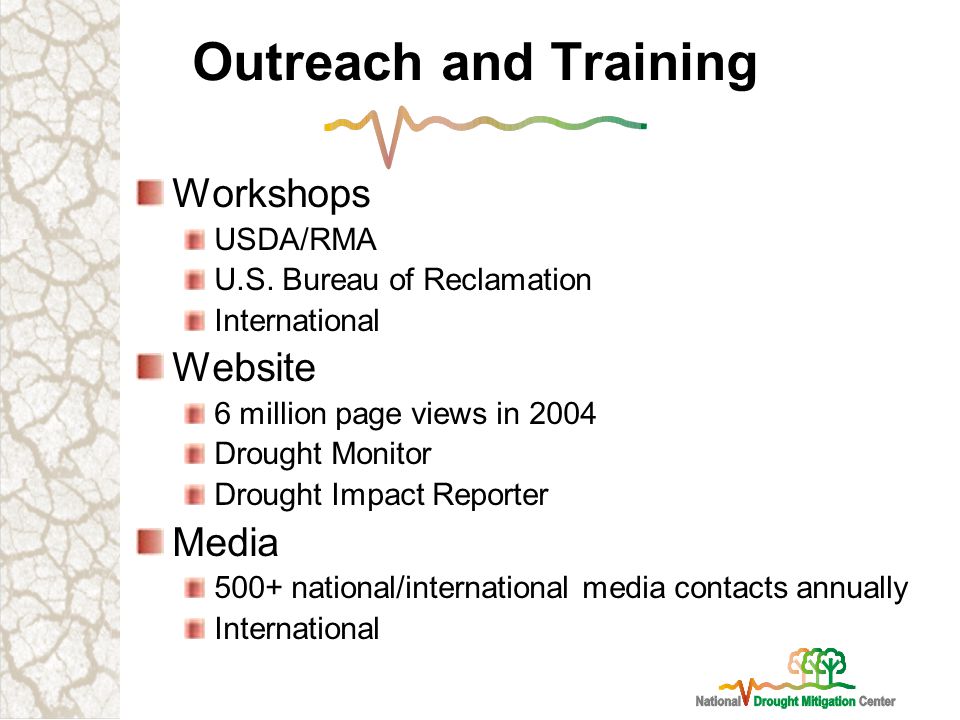 Outreach and Training

Workshops

USDA/RMA

U.S. Bureau of Reclamation

International

Website

6 million page views in 2004

Drought Monitor

Drought Impact Reporter

Media

500+ national/international media contacts annually

International

National Drought Mitigation Center